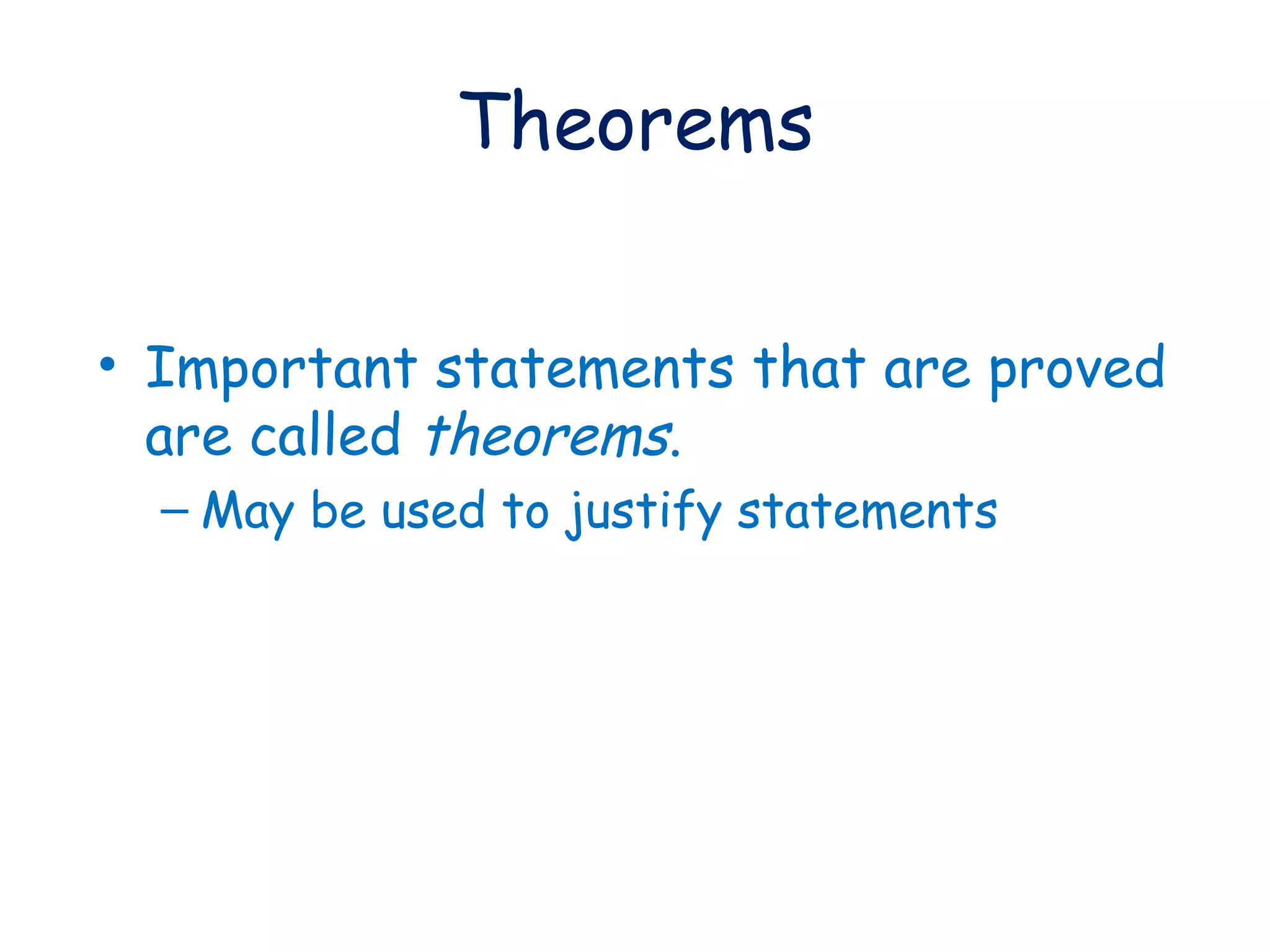 Theorems

• Important statements that are proved are called theorems.
– May be used to justify statements